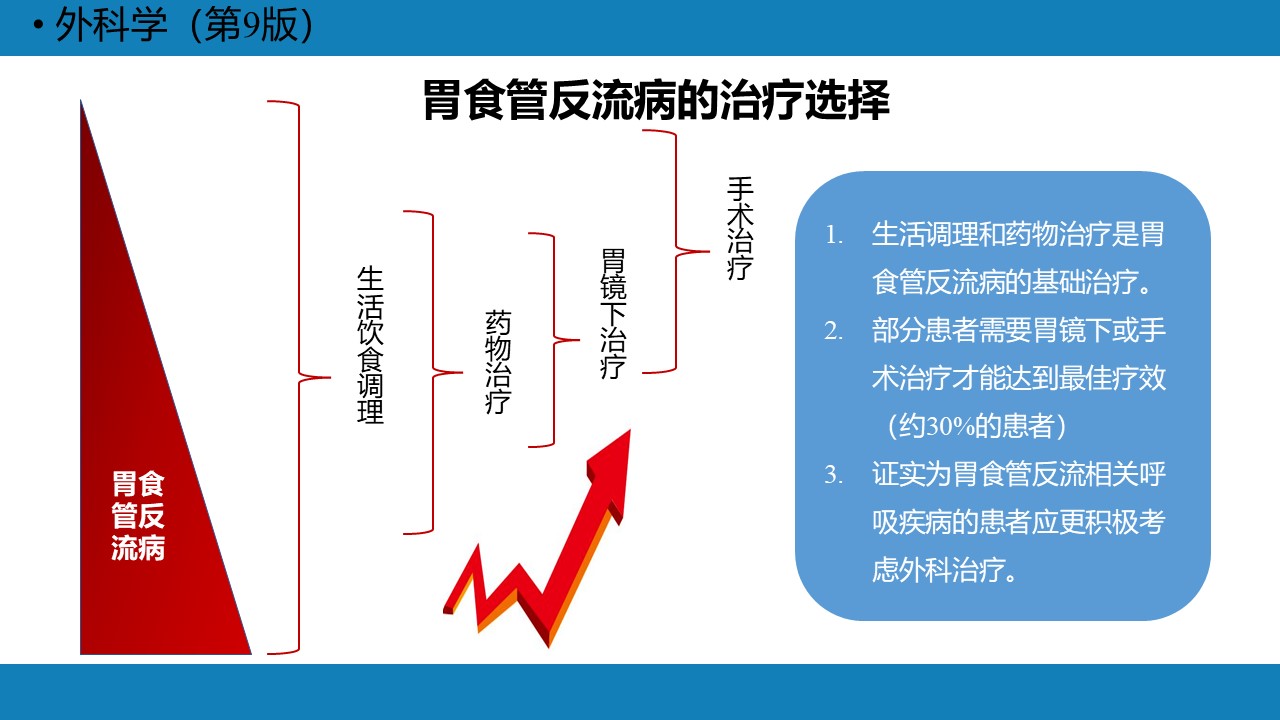 • 外科学（第9版）

胃食管反流病的治疗选择

胃食管反流病

生活饮食调理

药物治疗

胃镜下治疗

手术治疗

1. 生活调理和药物治疗是胃食管反流病的基础治疗。
2. 部分患者需要胃镜下或手术治疗才能达到最佳疗效（约30%的患者）
3. 证实为胃食管反流相关呼吸疾病的患者应更积极考虑外科治疗。